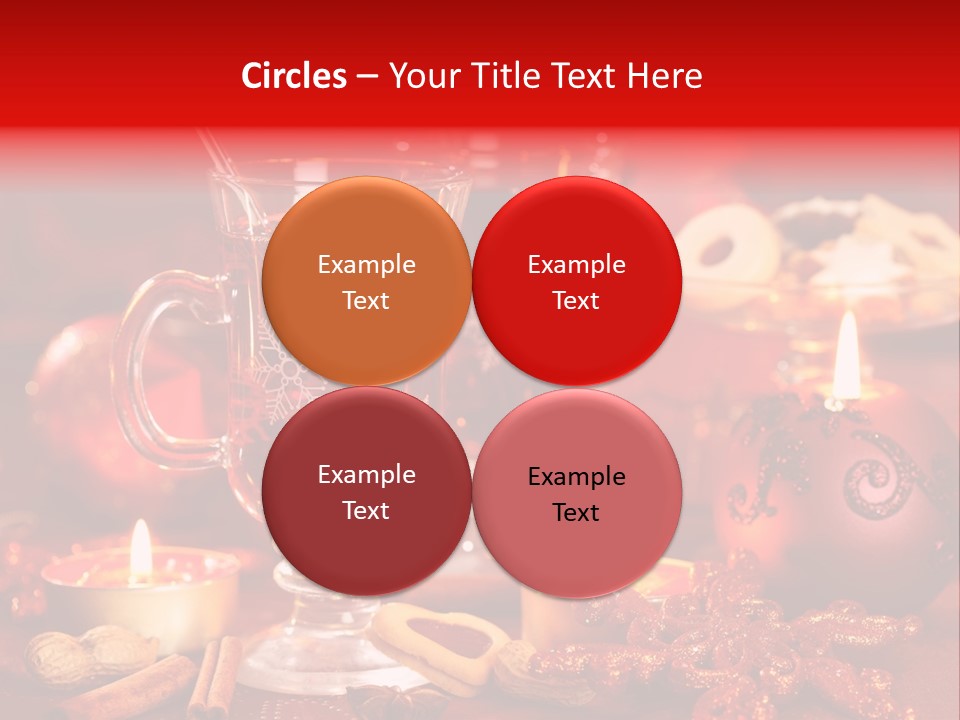 Circles – Your Title Text Here

Example Text

Example Text

Example Text

Example Text